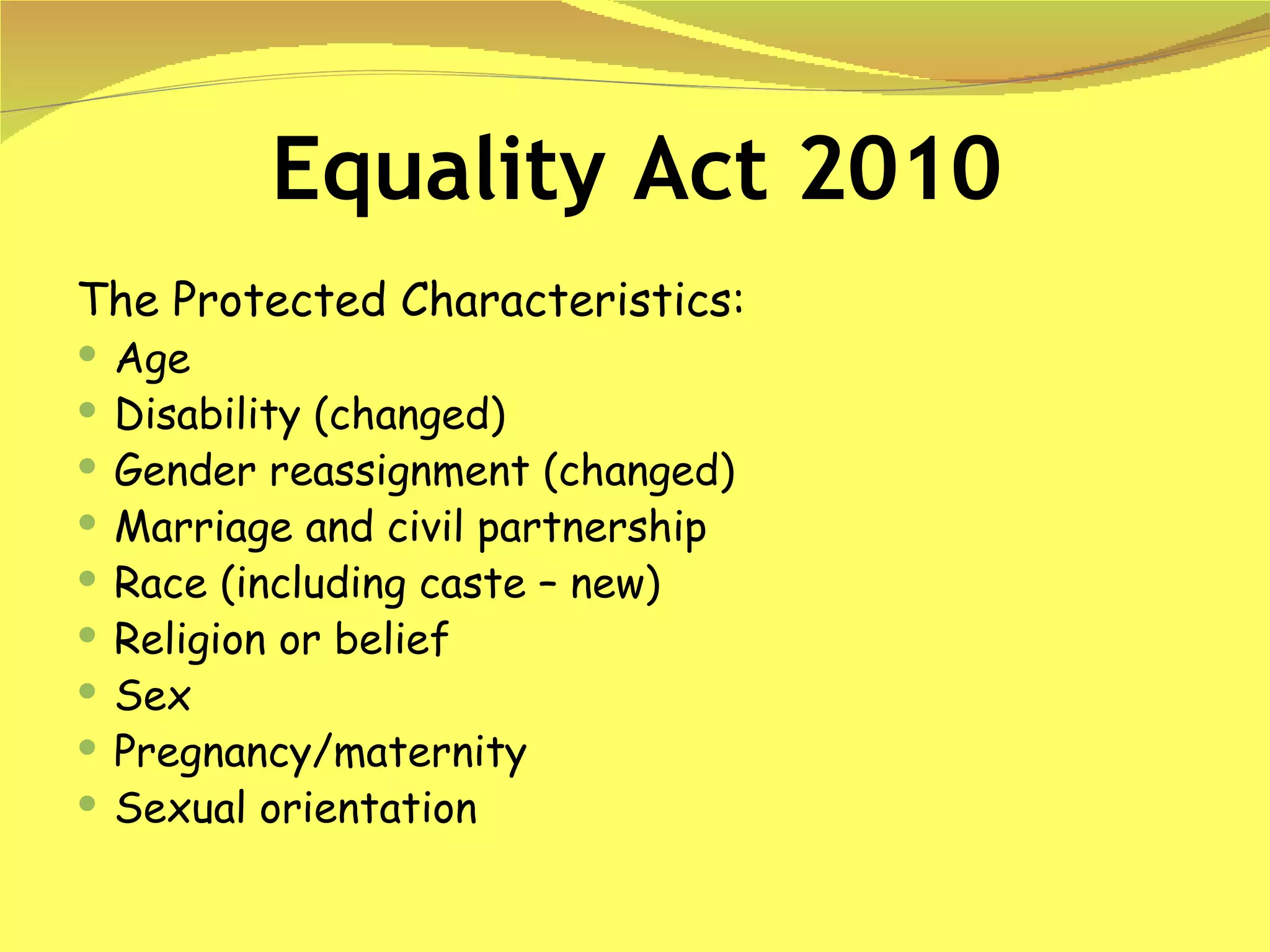 Equality Act 2010

The Protected Characteristics:

- Age
- Disability (changed)
- Gender reassignment (changed)
- Marriage and civil partnership
- Race (including caste – new)
- Religion or belief
- Sex
- Pregnancy/maternity
- Sexual orientation